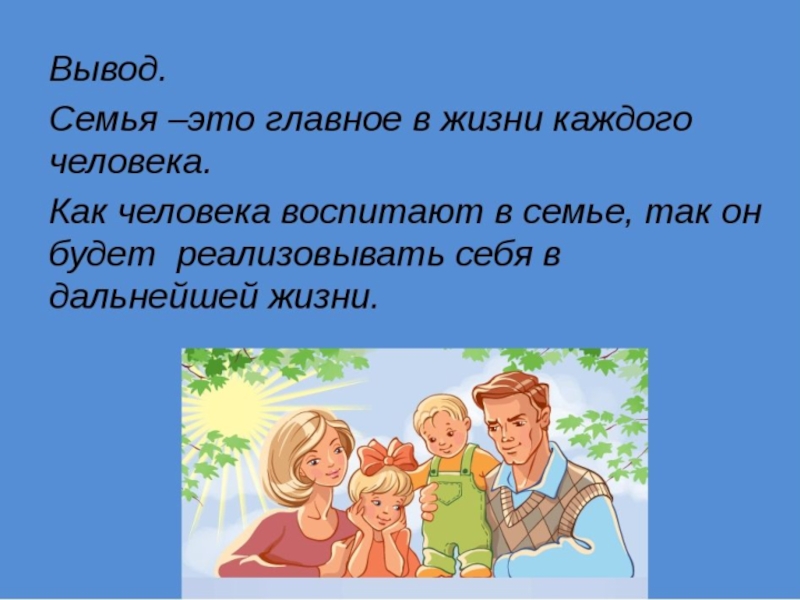 Вывод.

Семья –это главное в жизни каждого человека.

Как человека воспитают в семье, так он будет  реализовывать себя в дальнейшей жизни.